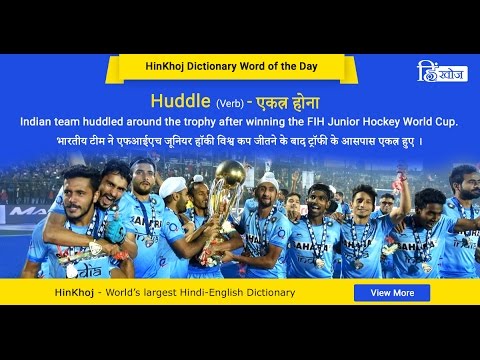 HinKhoj Dictionary Word of the Day

हिंखोज

Huddle (Verb) - एकत्र होना

Indian team huddled around the trophy after winning the FIH Junior Hockey World Cup.

भारतीय टीम ने एफआईएच जूनियर हॉकी विश्व कप जीतने के बाद ट्रॉफी के आसपास एकत्र हुए ।

SAHARA India

HinKhoj - World's largest Hindi-English Dictionary

View More